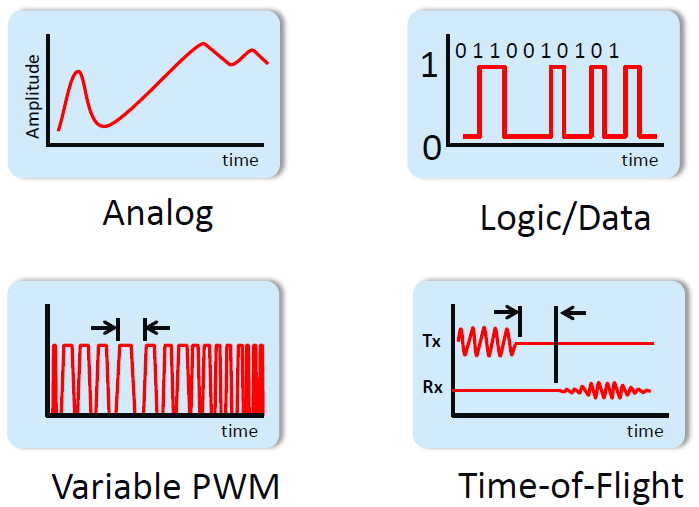 Amplitude

time

Analog

0 1 1 0 0 1 0 1 0 1

1

0

time

Logic/Data

time

Variable PWM

Tx

Rx

time

Time-of-Flight